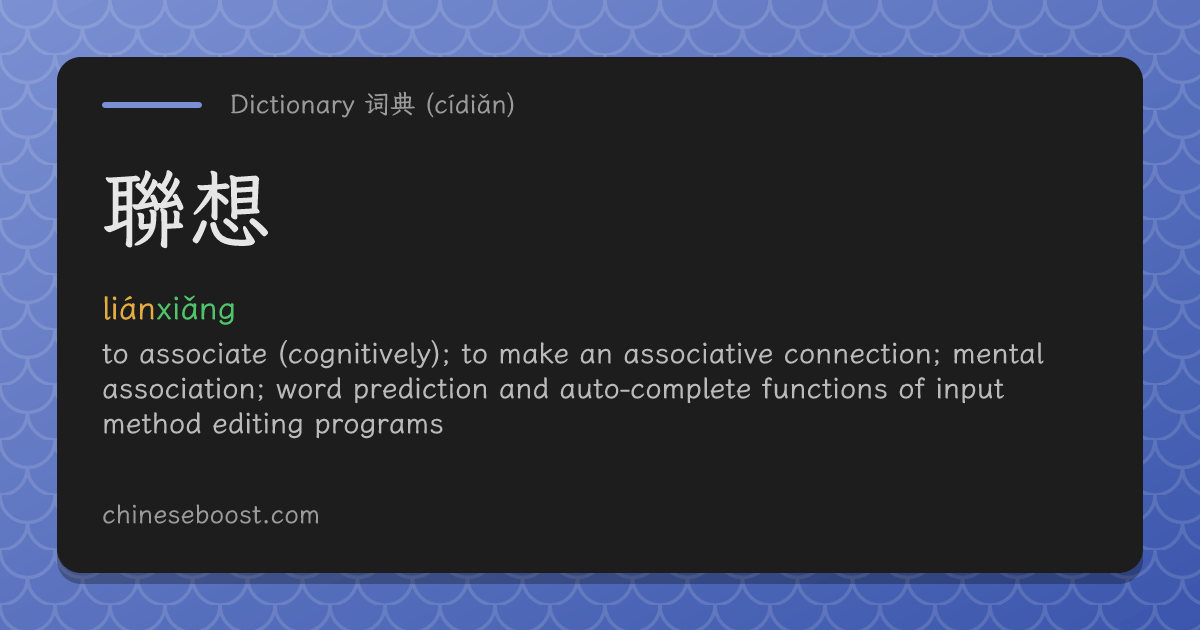 Dictionary 词典 (cídiǎn)

聯想

liánxiǎng

to associate (cognitively); to make an associative connection; mental association; word prediction and auto-complete functions of input method editing programs

chineseboost.com